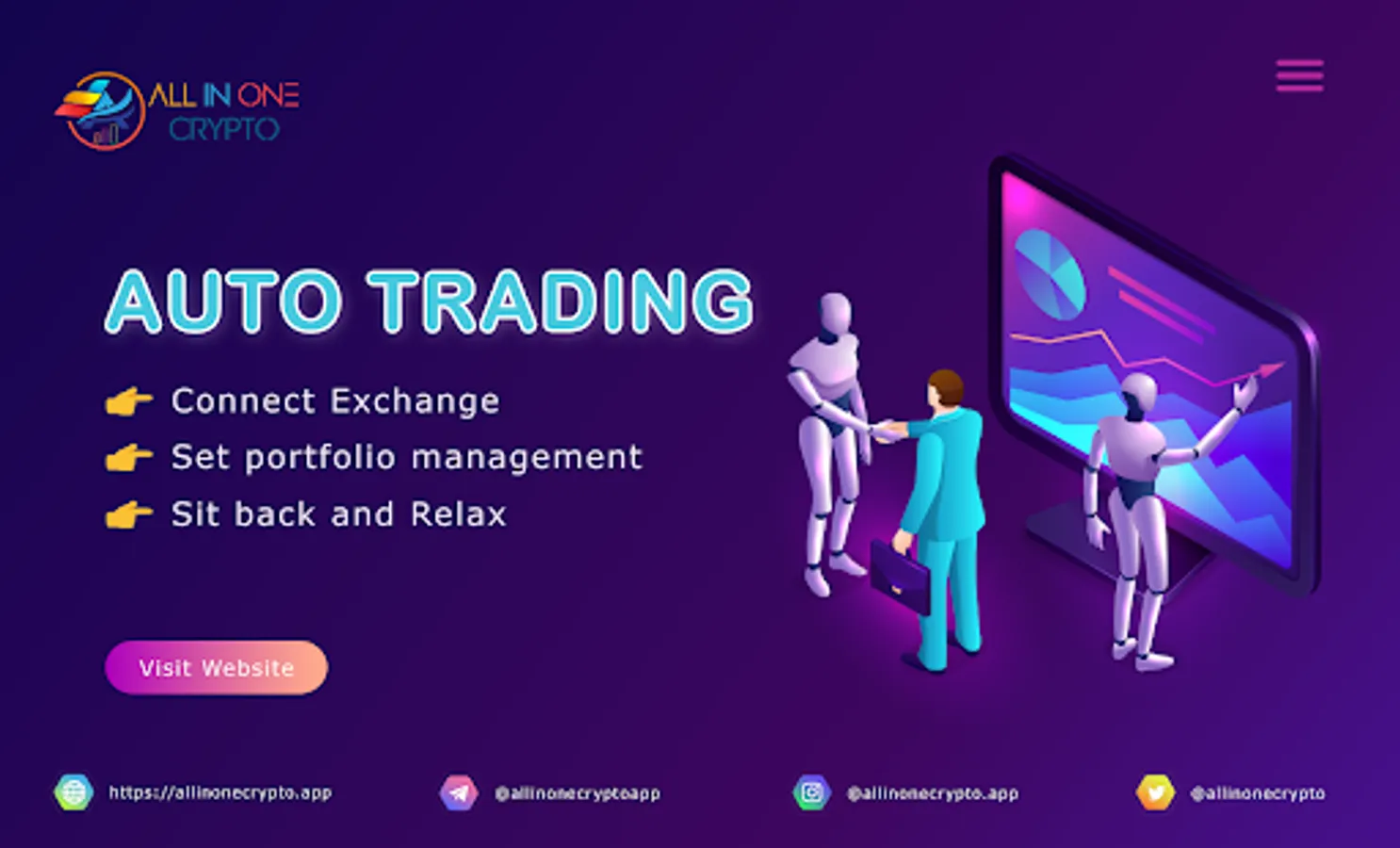 ALL IN ONE CRYPTO

AUTO TRADING

Connect Exchange
Set portfolio management
Sit back and Relax

Visit Website

https://allinonecrypto.app
@allinonecryptoapp
@allinonecrypto.app
@allinonecrypto